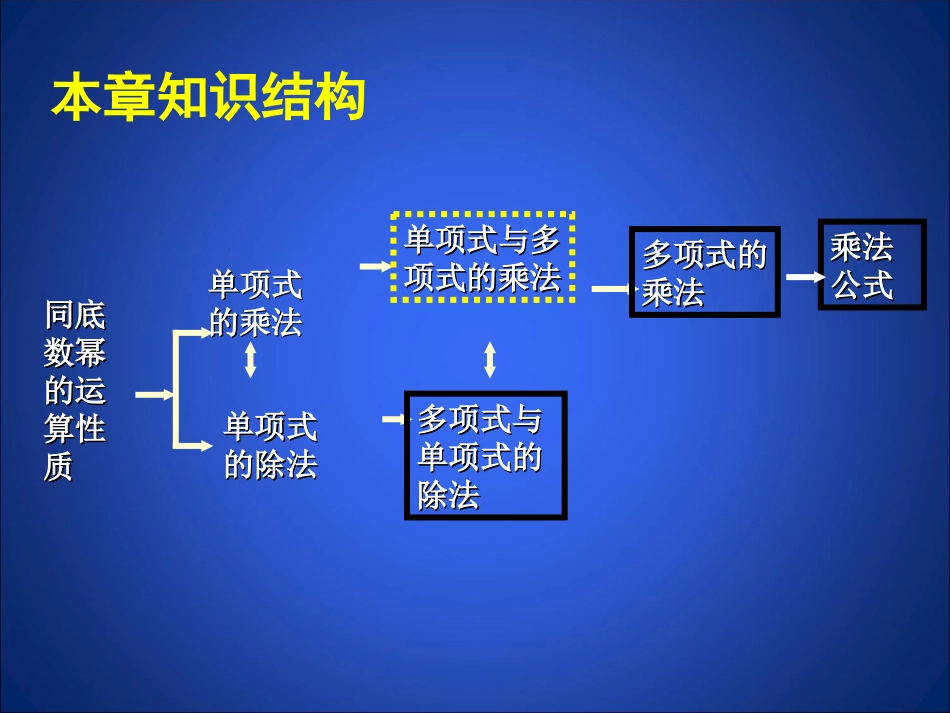 本章知识结构

同底数幂的运算性质

单项式的乘法

单项式的除法

单项式与多项式的乘法

多项式与单项式的除法

多项式的乘法

乘法公式